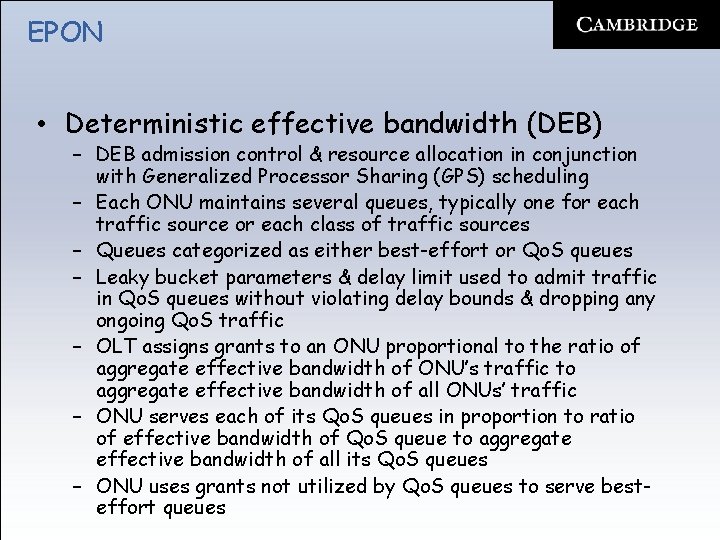 EPON

CAMBRIDGE

• Deterministic effective bandwidth (DEB)
– DEB admission control & resource allocation in conjunction with Generalized Processor Sharing (GPS) scheduling
– Each ONU maintains several queues, typically one for each traffic source or each class of traffic sources
– Queues categorized as either best-effort or QoS queues
– Leaky bucket parameters & delay limit used to admit traffic in QoS queues without violating delay bounds & dropping any ongoing QoS traffic
– OLT assigns grants to an ONU proportional to the ratio of aggregate effective bandwidth of ONU's traffic to aggregate effective bandwidth of all ONUs' traffic
– ONU serves each of its QoS queues in proportion to ratio of effective bandwidth of QoS queue to aggregate effective bandwidth of all its QoS queues
– ONU uses grants not utilized by QoS queues to serve best-effort queues